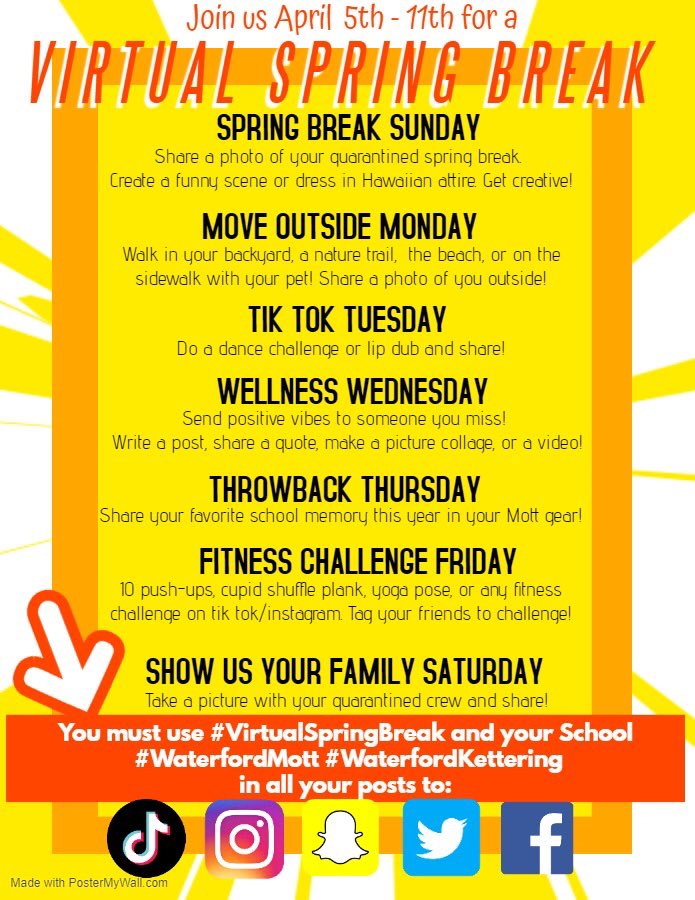 Join us April 5th - 11th for a

VIRTUAL SPRING BREAK

SPRING BREAK SUNDAY

Share a photo of your quarantined spring break. Create a funny scene or dress in Hawaiian attire. Get creative!

MOVE OUTSIDE MONDAY

Walk in your backyard, a nature trail, the beach, or on the sidewalk with your pet! Share a photo of you outside!

TIK TOK TUESDAY

Do a dance challenge or lip dub and share!

WELLNESS WEDNESDAY

Send positive vibes to someone you miss! Write a post, share a quote, make a picture collage, or a video!

THROWBACK THURSDAY

Share your favorite school memory this year in your Mott gear!

FITNESS CHALLENGE FRIDAY

10 push-ups, cupid shuffle plank, yoga pose, or any fitness challenge on tik tok/instagram. Tag your friends to challenge!

SHOW US YOUR FAMILY SATURDAY

Take a picture with your quarantined crew and share!

You must use #VirtualSpringBreak and your School #WaterfordMott #WaterfordKettering in all your posts to:

Made with PosterMyWall.com